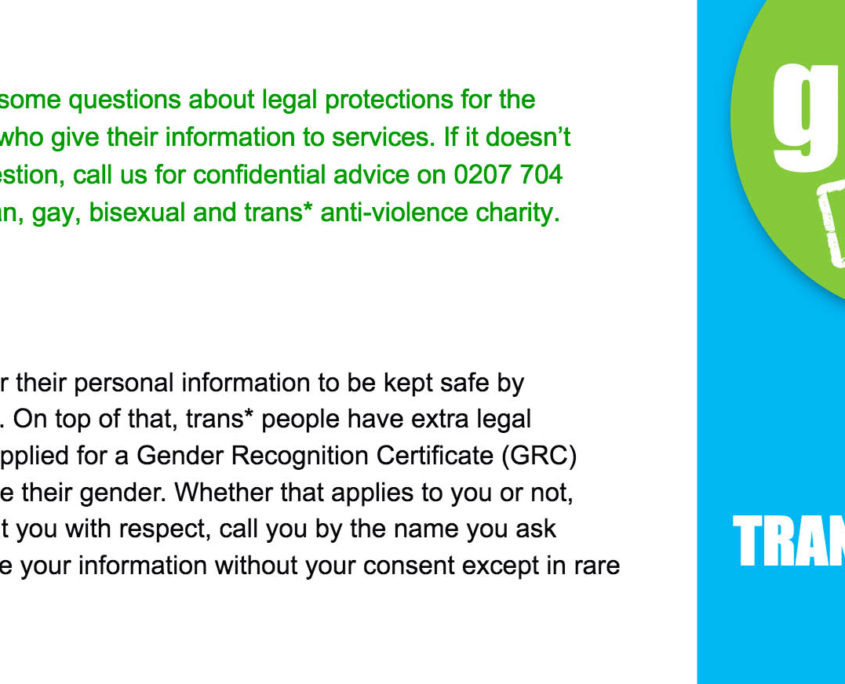 some questions about legal protections for the who give their information to services. If it doesn't estion, call us for confidential advice on 0207 704 an, gay, bisexual and trans* anti-violence charity.

r their personal information to be kept safe by . On top of that, trans* people have extra legal pplied for a Gender Recognition Certificate (GRC) e their gender. Whether that applies to you or not, t you with respect, call you by the name you ask e your information without your consent except in rare

g

TRAN